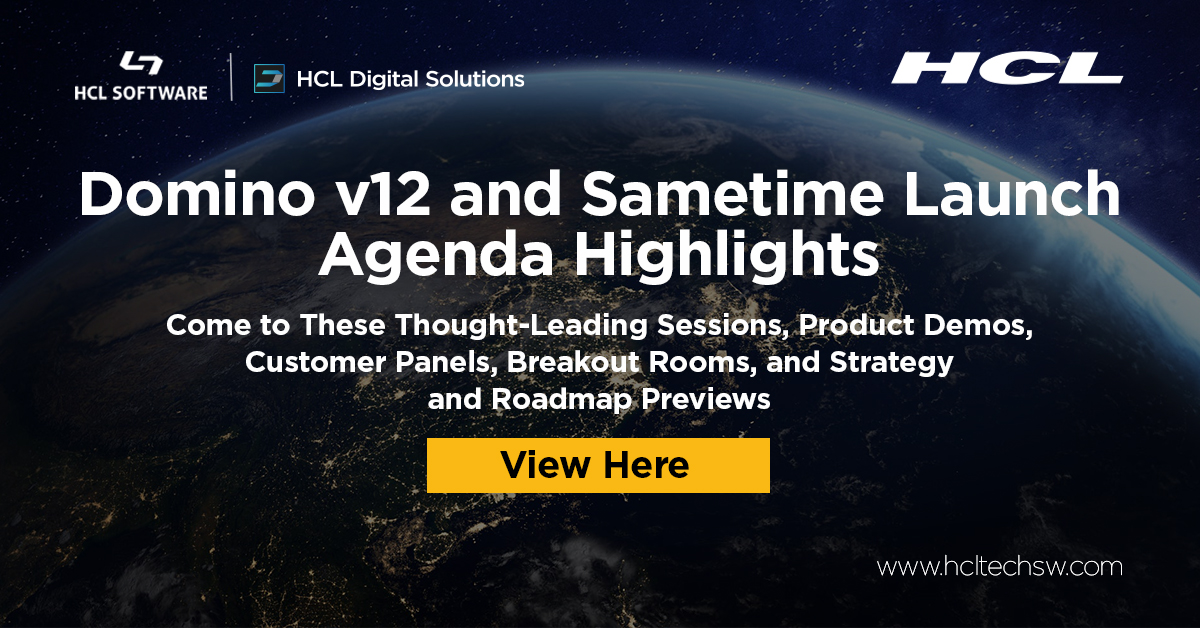 HCL SOFTWARE

HCL Digital Solutions

HCL

Domino v12 and Sametime Launch Agenda Highlights

Come to These Thought-Leading Sessions, Product Demos, Customer Panels, Breakout Rooms, and Strategy and Roadmap Previews

View Here

www.hcltechsw.com